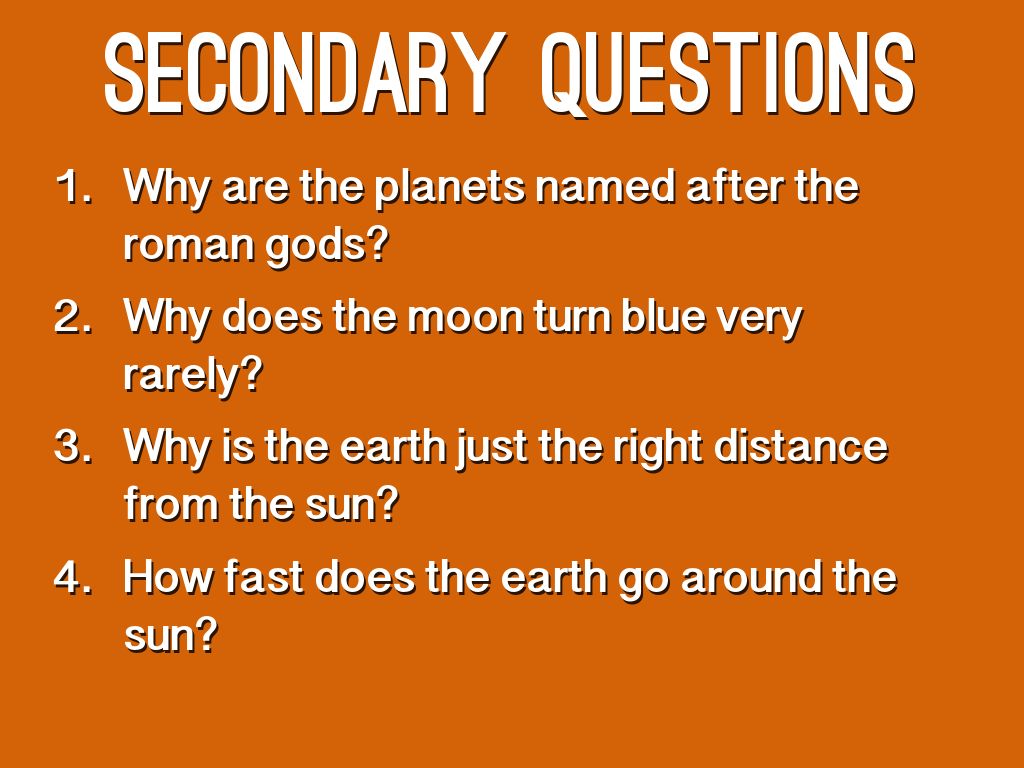 SECONDARY QUESTIONS

1. Why are the planets named after the roman gods?
2. Why does the moon turn blue very rarely?
3. Why is the earth just the right distance from the sun?
4. How fast does the earth go around the sun?